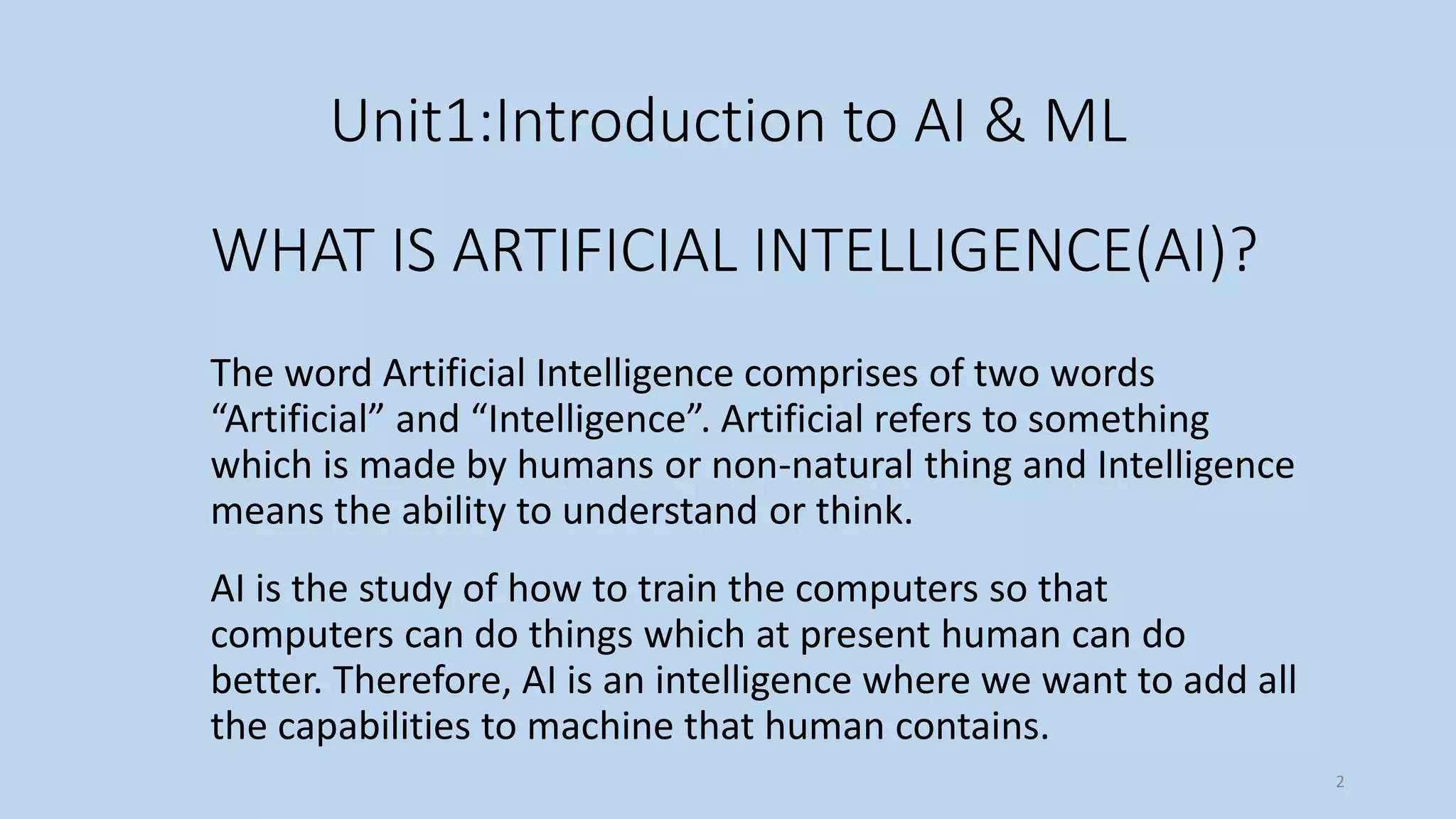 Unit1:Introduction to AI & ML

WHAT IS ARTIFICIAL INTELLIGENCE(AI)?

The word Artificial Intelligence comprises of two words “Artificial” and “Intelligence”. Artificial refers to something which is made by humans or non-natural thing and Intelligence means the ability to understand or think.

AI is the study of how to train the computers so that computers can do things which at present human can do better. Therefore, AI is an intelligence where we want to add all the capabilities to machine that human contains.

2